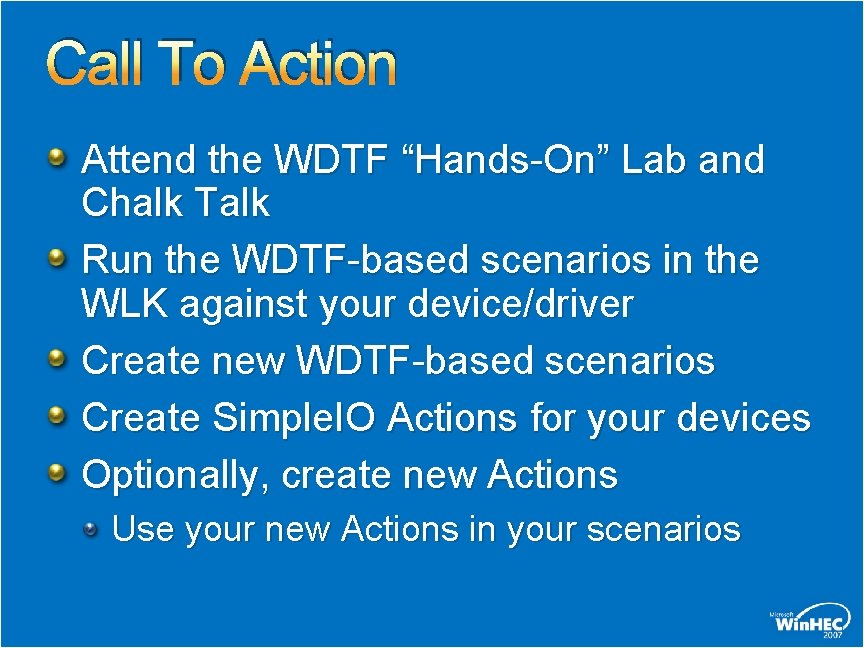 Call To Action

Attend the WDTF “Hands-On” Lab and Chalk Talk

Run the WDTF-based scenarios in the WLK against your device/driver

Create new WDTF-based scenarios

Create SimpleIO Actions for your devices

Optionally, create new Actions

Use your new Actions in your scenarios

Microsoft WinHEC 2007